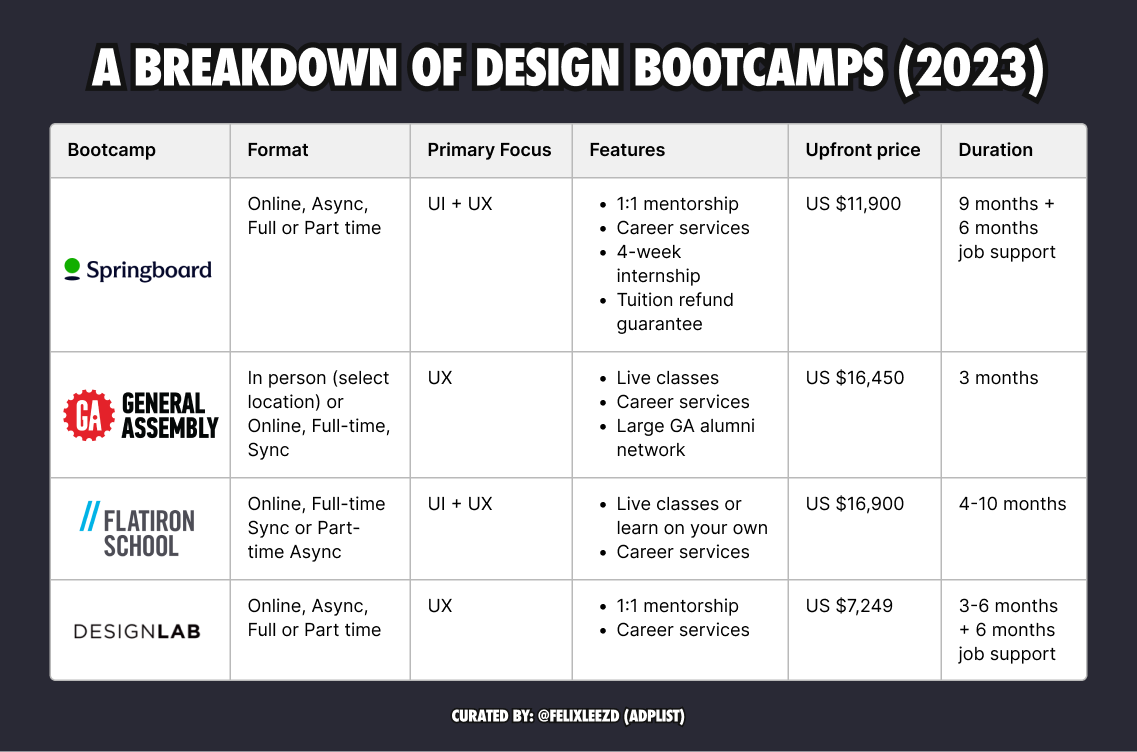 A BREAKDOWN OF DESIGN BOOTCAMPS (2023)

| Bootcamp | Format | Primary Focus | Features | Upfront price | Duration |
|---|---|---|---|---|---|
| Springboard | Online, Async, Full or Part time | UI + UX | • 1:1 mentorship • Career services • 4-week internship • Tuition refund guarantee | US $11,900 | 9 months + 6 months job support |
| GA GENERAL ASSEMBLY | In person (select location) or Online, Full-time, Sync | UX | • Live classes • Career services • Large GA alumni network | US $16,450 | 3 months |
| // FLATIRON SCHOOL | Online, Full-time Sync or Part-time Async | UI + UX | • Live classes or learn on your own • Career services | US $16,900 | 4-10 months |
| DESIGNLAB | Online, Async, Full or Part time | UX | • 1:1 mentorship • Career services | US $7,249 | 3-6 months + 6 months job support |

CURATED BY: @FELIXLEEZD (ADPLIST)